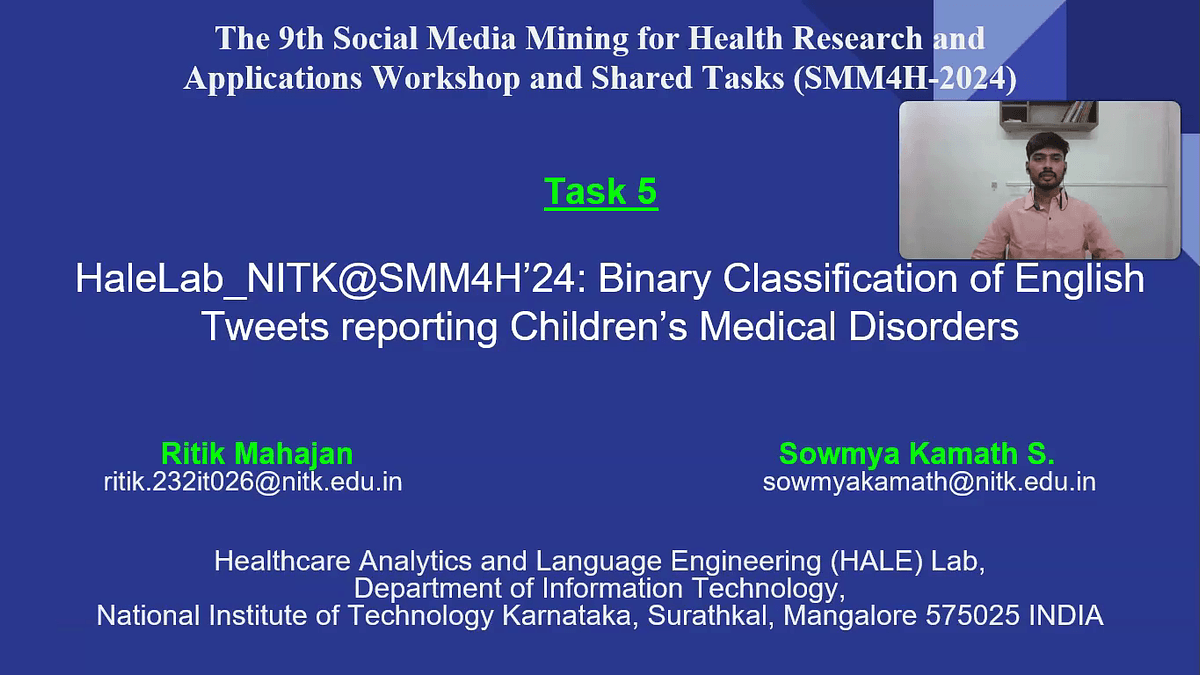 The 9th Social Media Mining for Health Research and Applications Workshop and Shared Tasks (SMM4H-2024)

Task 5

HaleLab_NITK@SMM4H'24: Binary Classification of English Tweets reporting Children's Medical Disorders

Ritik Mahajan
ritik.232it026@nitk.edu.in

Sowmya Kamath S.
sowmyakamath@nitk.edu.in

Healthcare Analytics and Language Engineering (HALE) Lab,
Department of Information Technology,
National Institute of Technology Karnataka, Surathkal, Mangalore 575025 INDIA